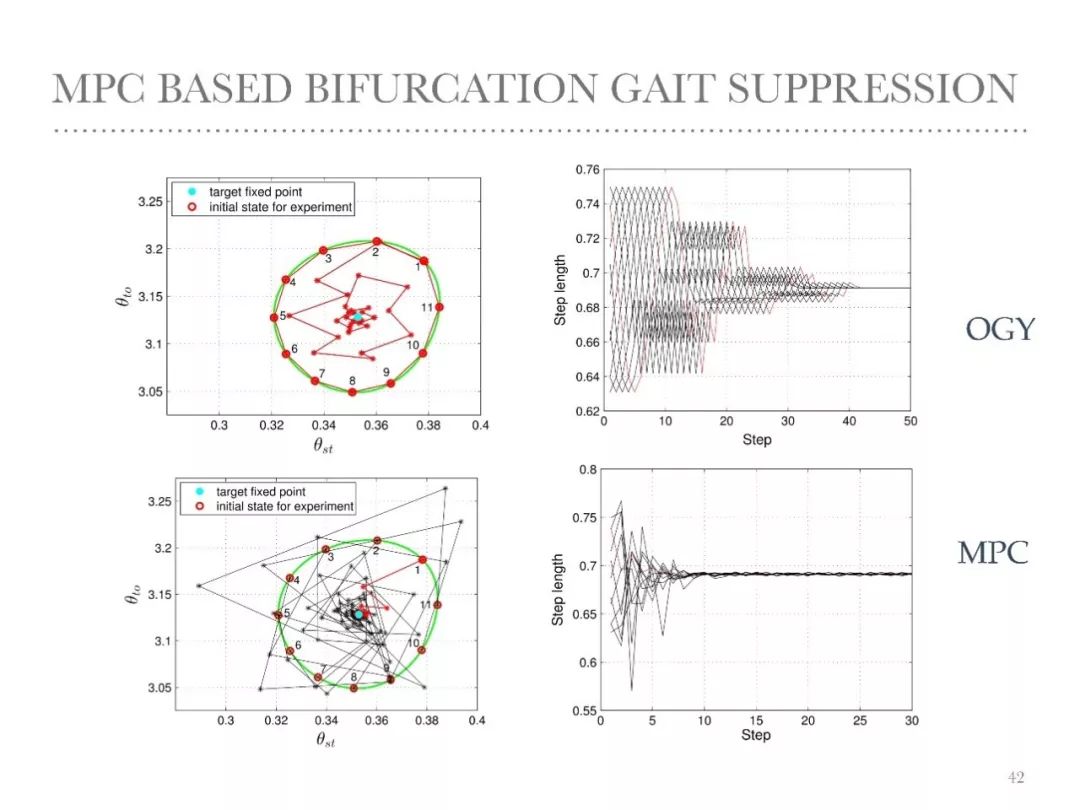 MPC BASED BIFURCATION GAIT SUPPRESSION

target fixed point
initial state for experiment

3.25
3.2
3.15
3.1
3.05

$\theta_{to}$

1
2
3
4
5
6
7
8
9
10
11

0.3
0.32
0.34
0.36
0.38
0.4

$\theta_{st}$

0.76
0.74
0.72
0.7
0.68
0.66
0.64
0.62

Step length

0
10
20
30
40
50

Step

OGY

target fixed point
initial state for experiment

3.25
3.2
3.15
3.1
3.05

$\theta_{to}$

1
2
3
4
5
6
7
8
9
10
11

0.3
0.32
0.34
0.36
0.38
0.4

$\theta_{st}$

0.8
0.75
0.7
0.65
0.6
0.55

Step length

0
5
10
15
20
25
30

Step

MPC

42